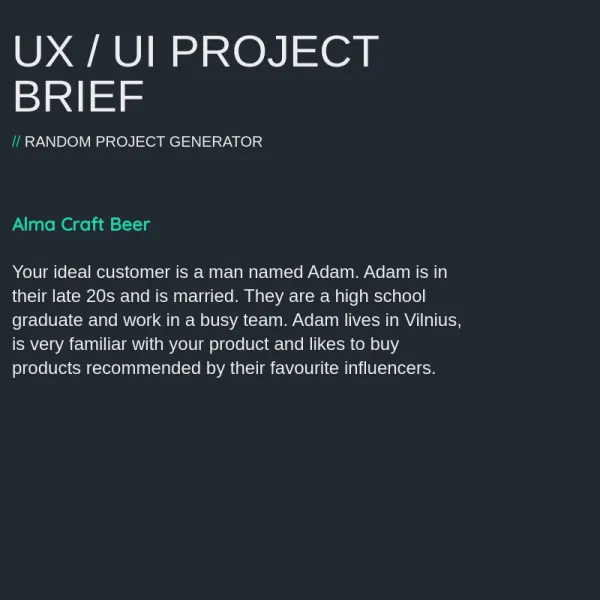 UX / UI PROJECT BRIEF

// RANDOM PROJECT GENERATOR

Alma Craft Beer

Your ideal customer is a man named Adam. Adam is in their late 20s and is married. They are a high school graduate and work in a busy team. Adam lives in Vilnius, is very familiar with your product and likes to buy products recommended by their favourite influencers.